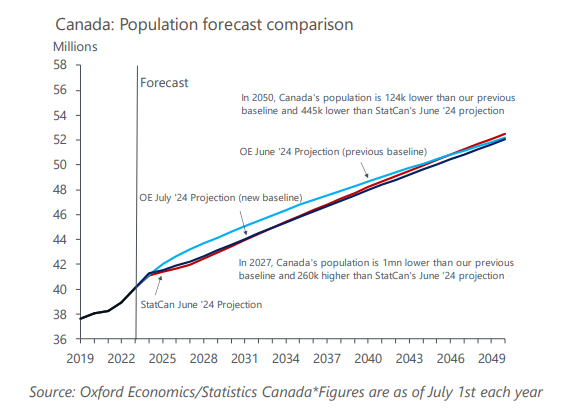 Canada: Population forecast comparison

Millions

58
56
54
52
50
48
46
44
42
40
38
36

Forecast

In 2050, Canada's population is 124k lower than our previous baseline and 445k lower than StatCan's June '24 projection

OE June '24 Projection (previous baseline)

OE July '24 Projection (new baseline)

In 2027, Canada's population is 1mn lower than our previous baseline and 260k higher than StatCan's June '24 projection

StatCan June '24 Projection

2019 2022 2025 2028 2031 2034 2037 2040 2043 2046 2049

Source: Oxford Economics/Statistics Canada*Figures are as of July 1st each year